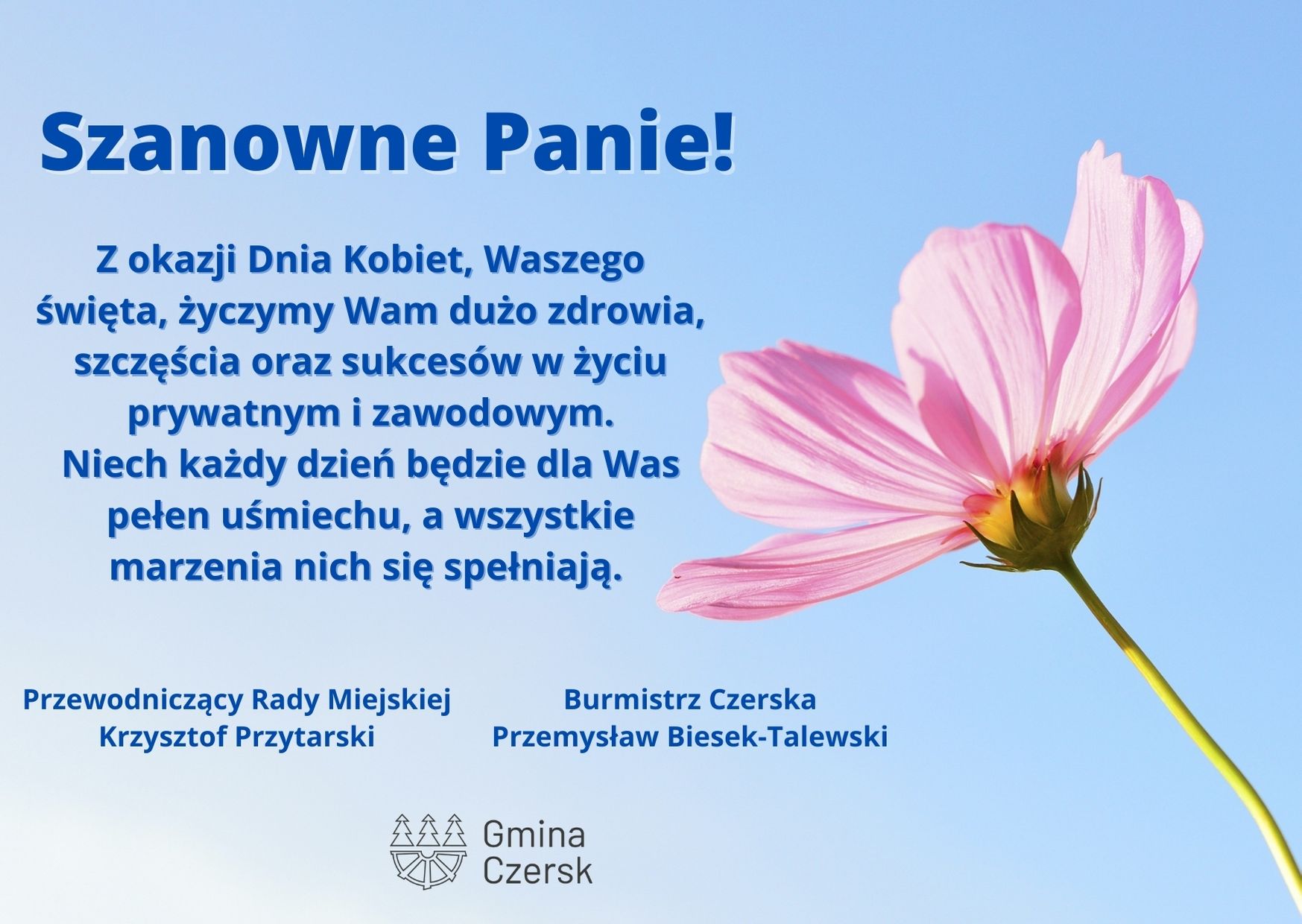 Szanowne Panie!

Z okazji Dnia Kobiet, Waszego święta, życzymy Wam dużo zdrowia, szczęścia oraz sukcesów w życiu prywatnym i zawodowym.
Niech każdy dzień będzie dla Was pełen uśmiechu, a wszystkie marzenia nich się spełniają.

Przewodniczący Rady Miejskiej
Krzysztof Przytarski

Burmistrz Czerska
Przemysław Biesek-Talewski

Gmina
Czersk